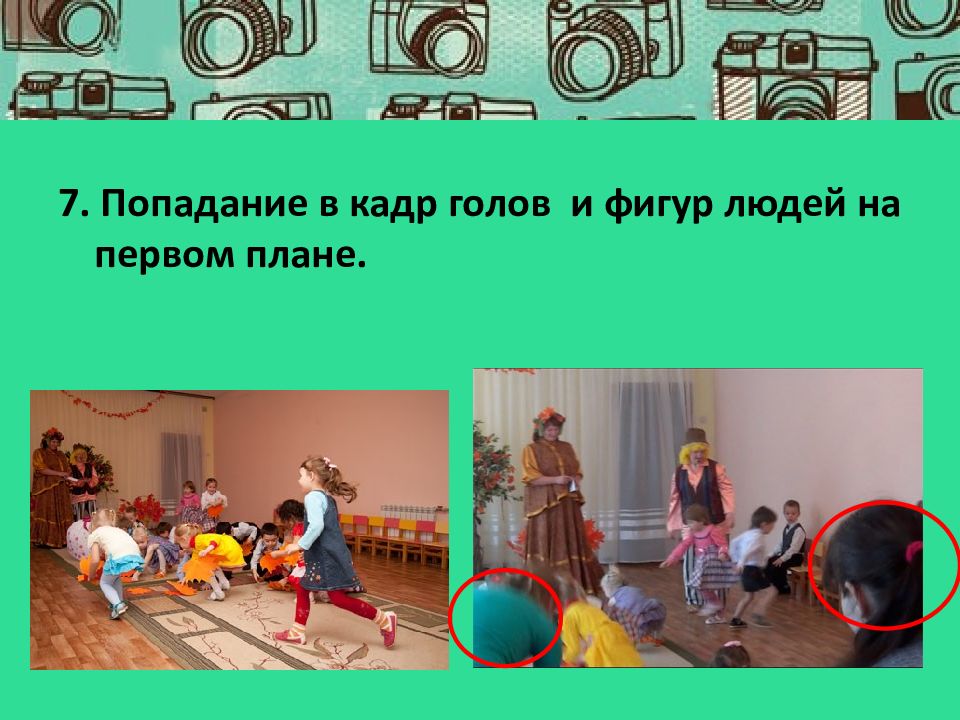 7. Попадание в кадр голов  и фигур людей на первом плане.